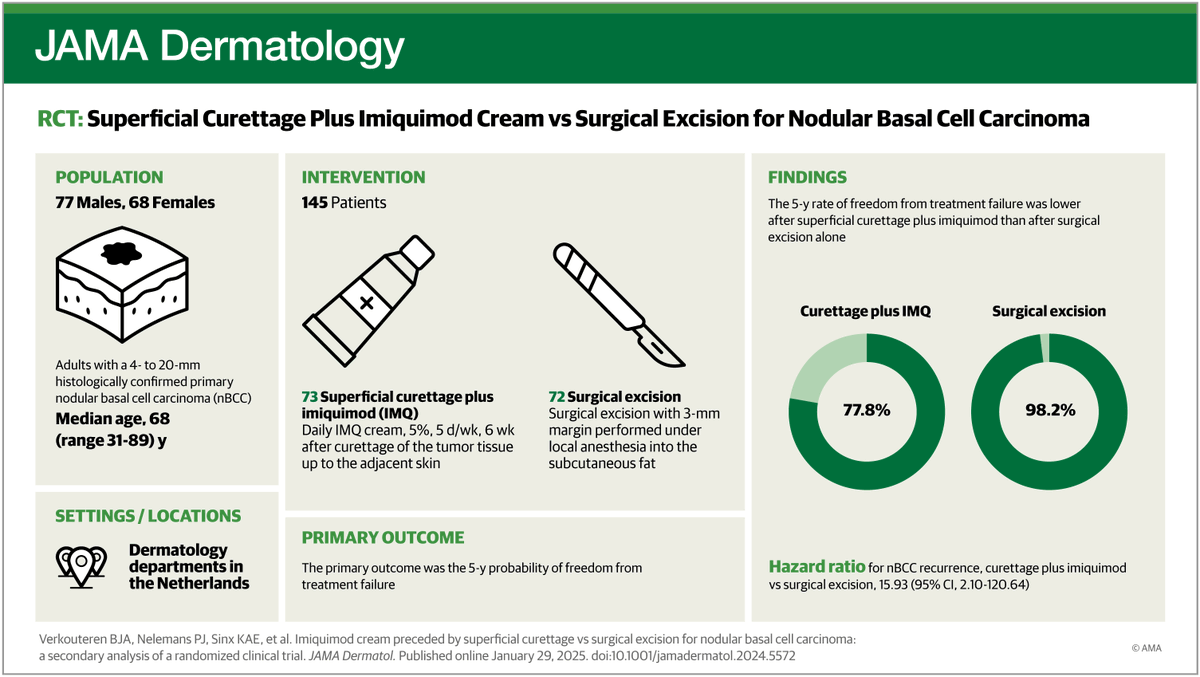 JAMA Dermatology

RCT: Superficial Curettage Plus Imiquimod Cream vs Surgical Excision for Nodular Basal Cell Carcinoma

POPULATION

77 Males, 68 Females

Adults with a 4- to 20-mm histologically confirmed primary nodular basal cell carcinoma (nBCC)

Median age, 68 (range 31-89) y

SETTINGS / LOCATIONS

Dermatology departments in the Netherlands

INTERVENTION

145 Patients

73 Superficial curettage plus imiquimod (IMQ)
Daily IMQ cream, 5%, 5 d/wk, 6 wk after curettage of the tumor tissue up to the adjacent skin

72 Surgical excision
Surgical excision with 3-mm margin performed under local anesthesia into the subcutaneous fat

PRIMARY OUTCOME

The primary outcome was the 5-y probability of freedom from treatment failure

FINDINGS

The 5-y rate of freedom from treatment failure was lower after superficial curettage plus imiquimod than after surgical excision alone

Curettage plus IMQ

77.8%

Surgical excision

98.2%

Hazard ratio for nBCC recurrence, curettage plus imiquimod vs surgical excision, 15.93 (95% CI, 2.10-120.64)

Verkouteren BJA, Nelemans PJ, Sinx KAE, et al. Imiquimod cream preceded by superficial curettage vs surgical excision for nodular basal cell carcinoma: a secondary analysis of a randomized clinical trial. JAMA Dermatol. Published online January 29, 2025. doi:10.1001/jamadermatol.2024.5572

© AMA